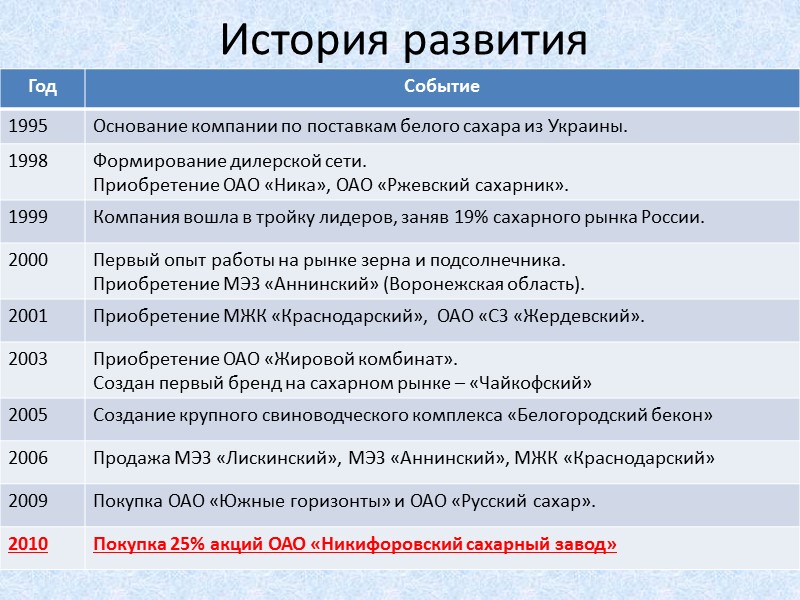 История развития

| Год | Событие |
|---|---|
| 1995 | Основание компании по поставкам белого сахара из Украины. |
| 1998 | Формирование дилерской сети. Приобретение ОАО «Ника», ОАО «Ржевский сахарник». |
| 1999 | Компания вошла в тройку лидеров, заняв 19% сахарного рынка России. |
| 2000 | Первый опыт работы на рынке зерна и подсолнечника. Приобретение МЭЗ «Аннинский» (Воронежская область). |
| 2001 | Приобретение МЖК «Краснодарский», ОАО «СЗ «Жердевский». |
| 2003 | Приобретение ОАО «Жировой комбинат». Создан первый бренд на сахарном рынке – «Чайкофский» |
| 2005 | Создание крупного свиноводческого комплекса «Белогородский бекон» |
| 2006 | Продажа МЭЗ «Лискинский», МЭЗ «Аннинский», МЖК «Краснодарский» |
| 2009 | Покупка ОАО «Южные горизонты» и ОАО «Русский сахар». |
| 2010 | Покупка 25% акций ОАО «Никифоровский сахарный завод» |